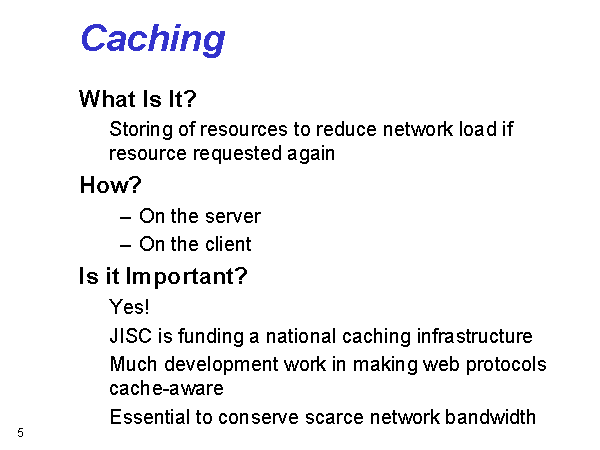 Caching

What Is It?

Storing of resources to reduce network load if resource requested again

How?

– On the server

– On the client

Is it Important?

Yes!

JISC is funding a national caching infrastructure

Much development work in making web protocols cache-aware

Essential to conserve scarce network bandwidth

5